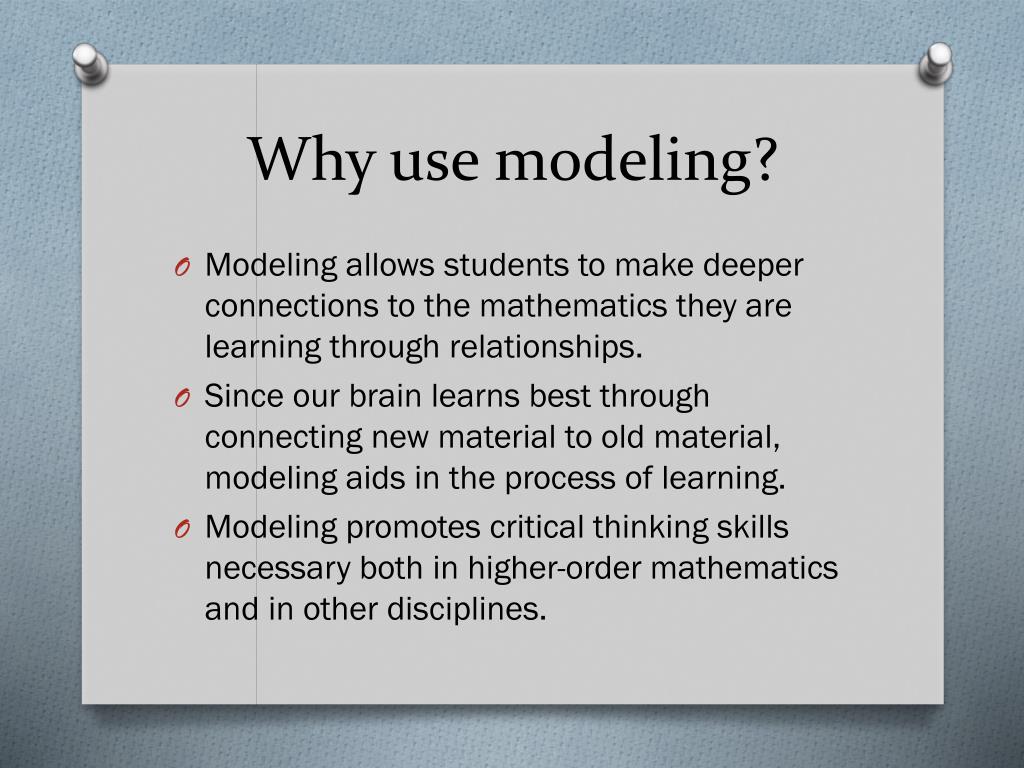 Why use modeling?

O Modeling allows students to make deeper connections to the mathematics they are learning through relationships.

O Since our brain learns best through connecting new material to old material, modeling aids in the process of learning.

O Modeling promotes critical thinking skills necessary both in higher-order mathematics and in other disciplines.